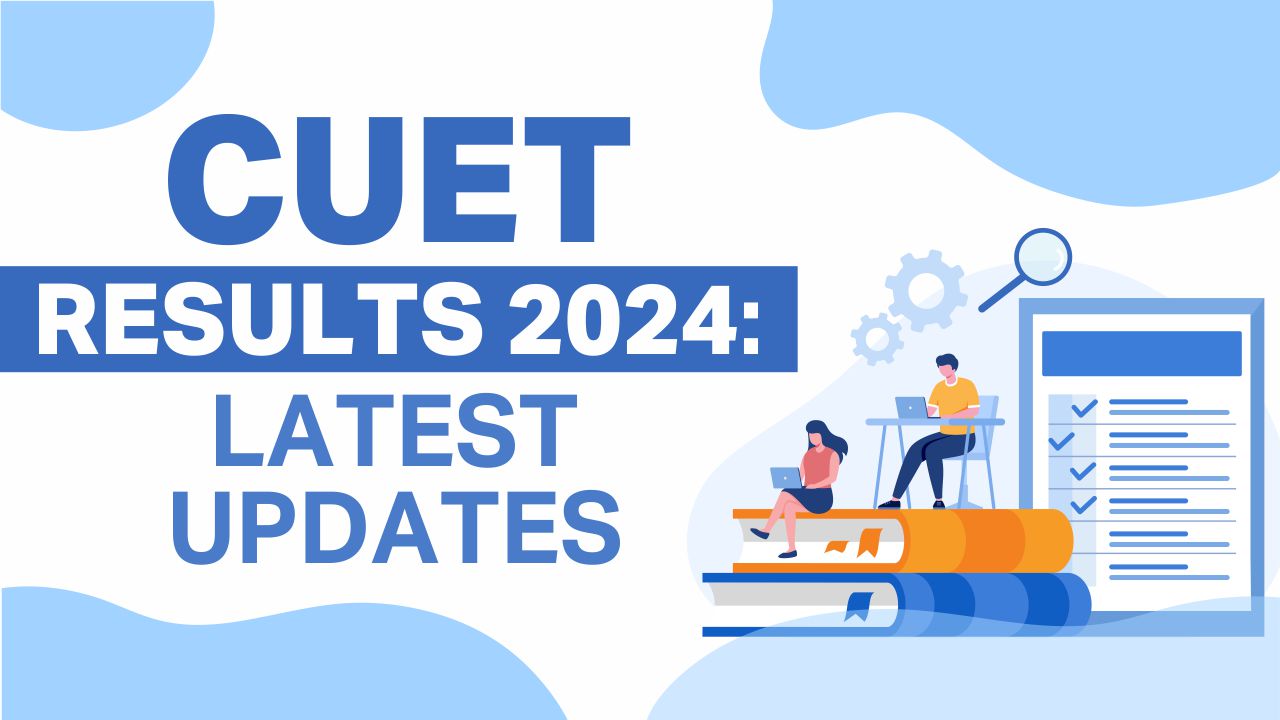 CUET
RESULTS 2024:
LATEST
UPDATES